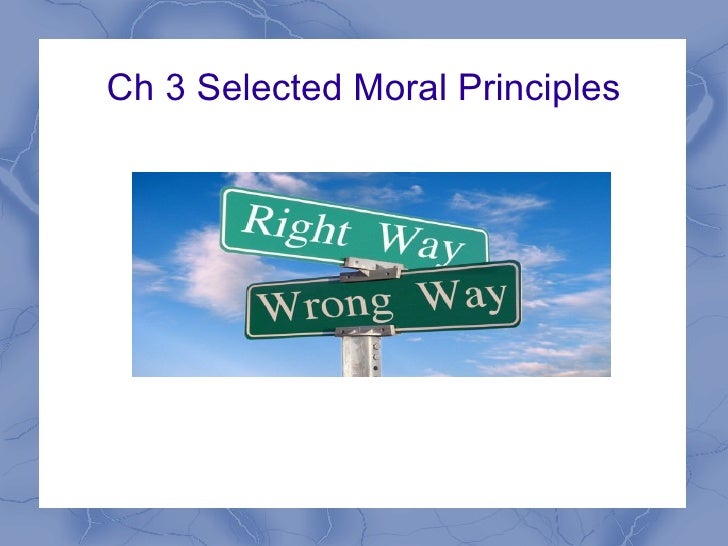 Ch 3 Selected Moral Principles

Right Way

Wrong Way